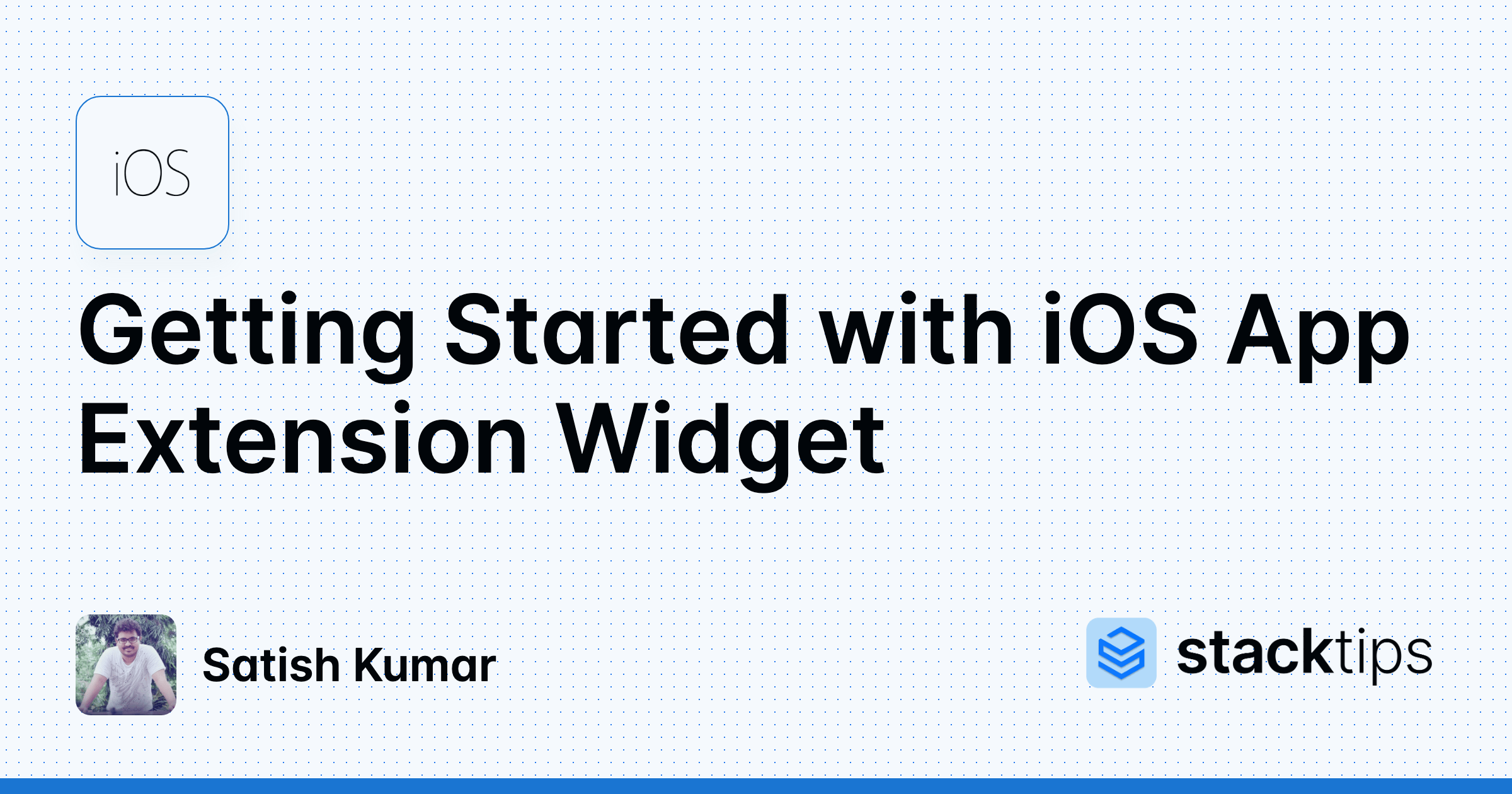 iOS

Getting Started with iOS App Extension Widget

Satish Kumar

stacktips